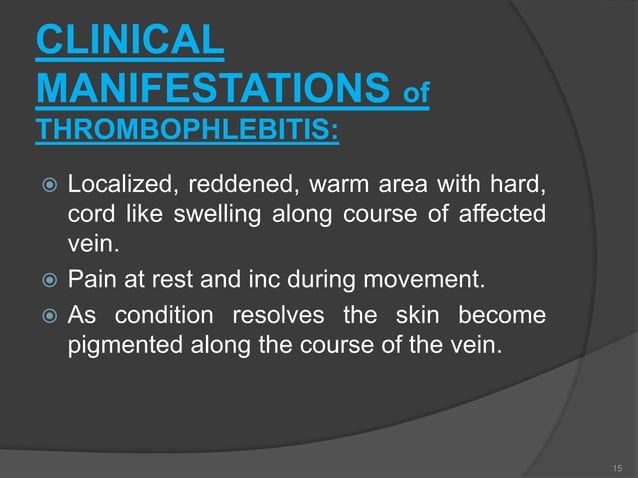 CLINICAL MANIFESTATIONS of THROMBOPHLEBITIS:

Localized, reddened, warm area with hard, cord like swelling along course of affected vein.

Pain at rest and inc during movement.

As condition resolves the skin become pigmented along the course of the vein.

15